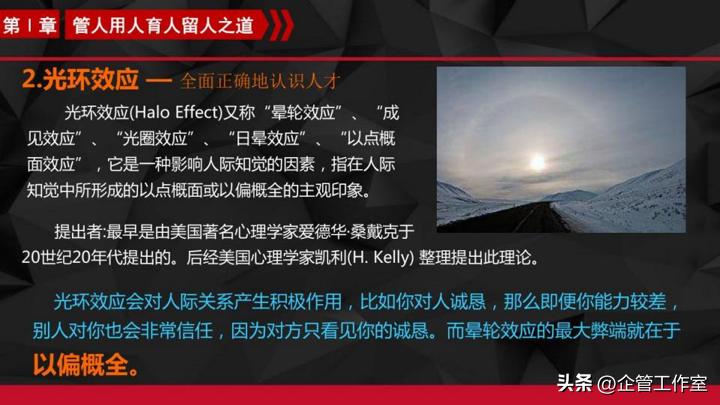 第 I 章 管人用人育人留人之道

2.光环效应 — 全面正确地认识人才

光环效应(Halo Effect)又称“晕轮效应”、“成见效应”、“光圈效应”、“日晕效应”、“以点概面效应”，它是一种影响人际知觉的因素，指在人际知觉中所形成的以点概面或以偏概全的主观印象。

提出者:最早是由美国著名心理学家爱德华·桑戴克于20世纪20年代提出的。后经美国心理学家凯利(H. Kelly) 整理提出此理论。

光环效应会对人际关系产生积极作用，比如你对人诚恳，那么即便你能力较差，别人对你也会非常信任，因为对方只看见你的诚恳。而晕轮效应的最大弊端就在于以偏概全。

头条 @企管工作室